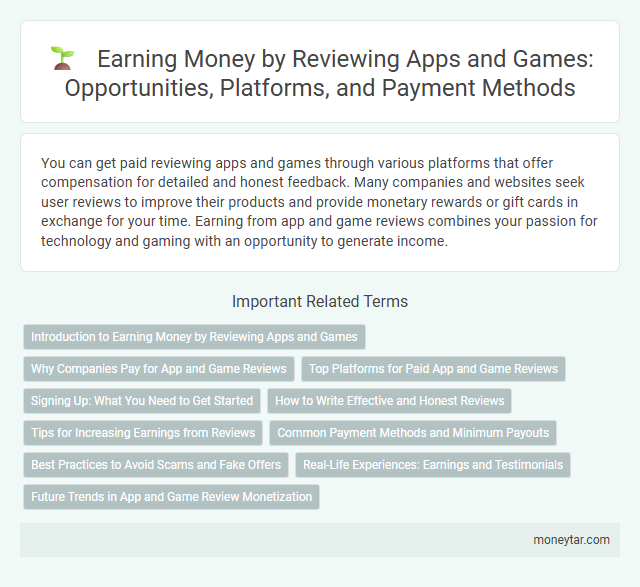 Earning Money by Reviewing Apps and Games: Opportunities, Platforms, and Payment Methods

You can get paid reviewing apps and games through various platforms that offer compensation for detailed and honest feedback. Many companies and websites seek user reviews to improve their products and provide monetary rewards or gift cards in exchange for your time. Earning from app and game reviews combines your passion for technology and gaming with an opportunity to generate income.

Important Related Terms

Introduction to Earning Money by Reviewing Apps and Games

Why Companies Pay for App and Game Reviews

Top Platforms for Paid App and Game Reviews

Signing Up: What You Need to Get Started

How to Write Effective and Honest Reviews

Tips for Increasing Earnings from Reviews

Common Payment Methods and Minimum Payouts

Best Practices to Avoid Scams and Fake Offers

Real-Life Experiences: Earnings and Testimonials

Future Trends in App and Game Review Monetization

moneytar.com